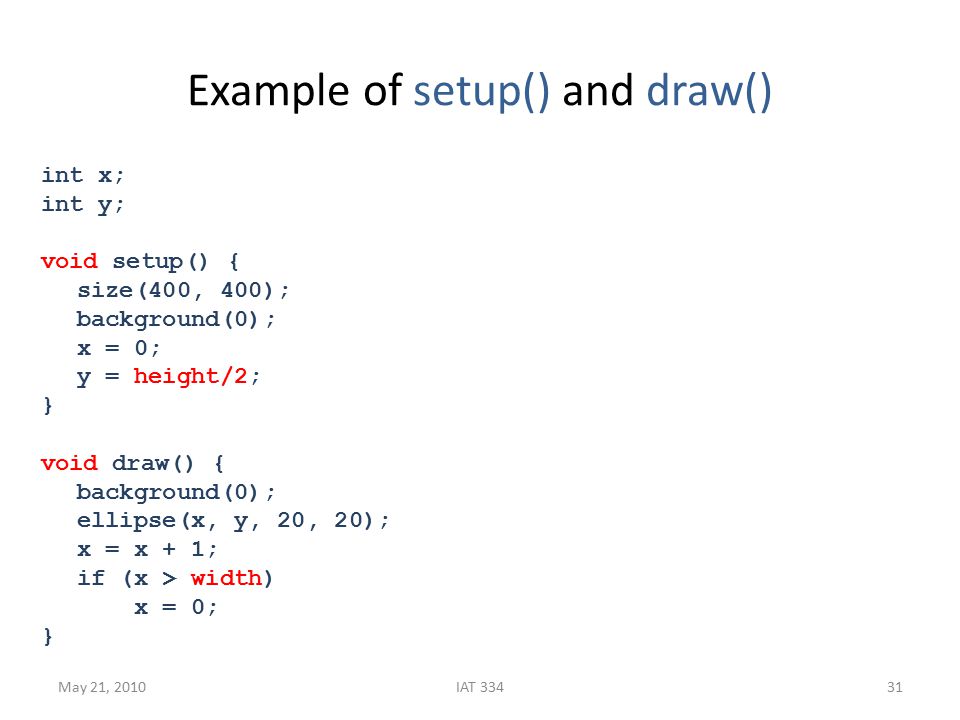 Example of setup() and draw()

int x;
int y;

void setup() {
  size(400, 400);
  background(0);
  x = 0;
  y = height/2;
}

void draw() {
  background(0);
  ellipse(x, y, 20, 20);
  x = x + 1;
  if (x > width)
      x = 0;
}

May 21, 2010

IAT 334

31